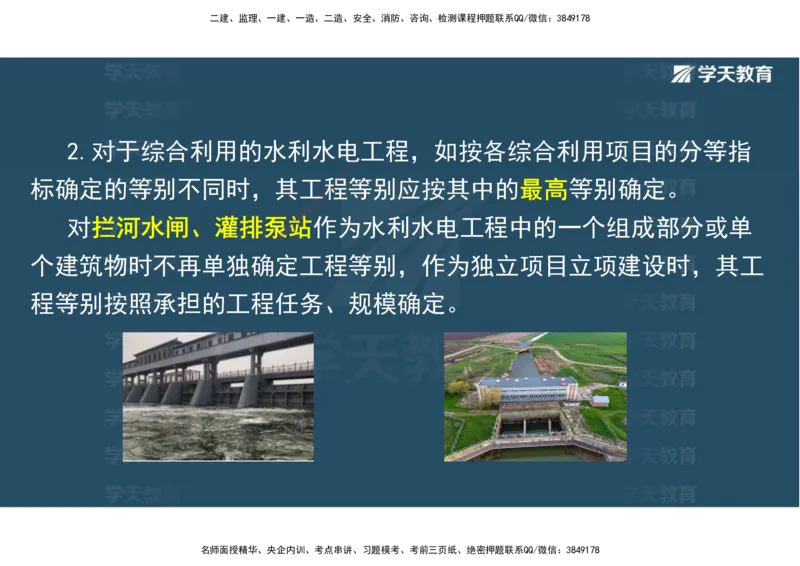 二建、监理、一建、一造、二造、安全、消防、咨询、检测课程押题联系QQ/微信：3849178

学天教育

2. 对于综合利用的水利水电工程，如按各综合利用项目的分等指标确定的等别不同时，其工程等别应按其中的最高等别确定。

对拦河水闸、灌排泵站作为水利水电工程中的一个组成部分或单个建筑物时不再单独确定工程等别，作为独立项目立项建设时，其工程等别按照承担的工程任务、规模确定。

名师面授精华、央企内训、考点串讲、习题模考、考前三页纸、绝密押题联系QQ/微信：3849178